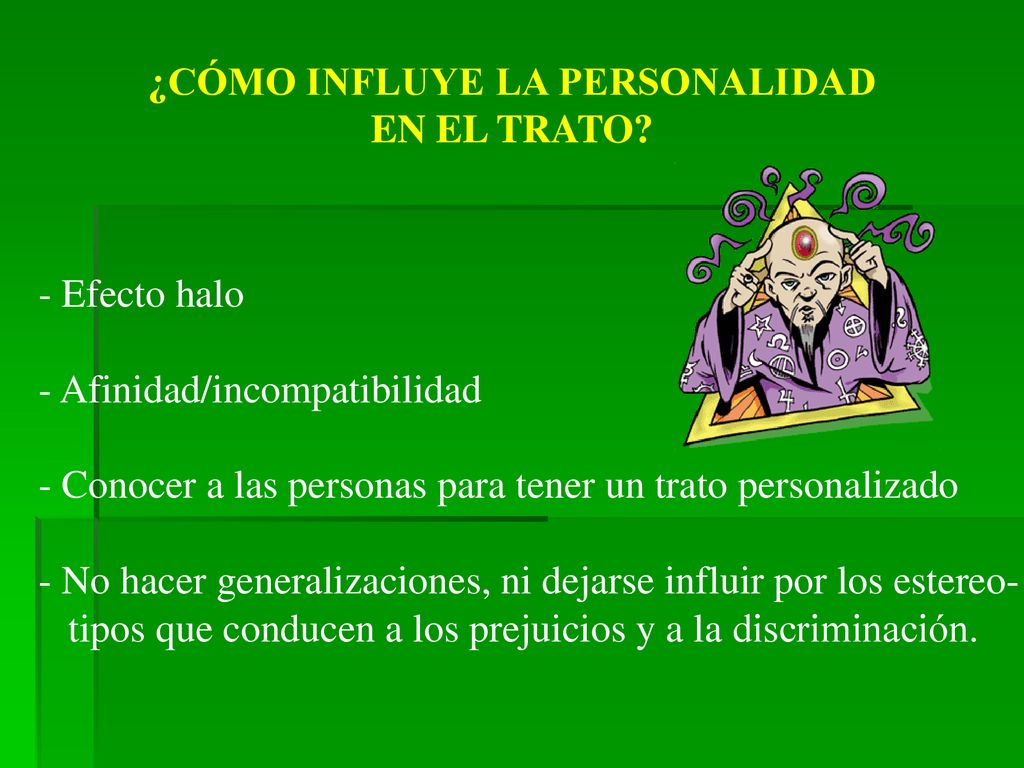 ¿CÓMO INFLUYE LA PERSONALIDAD EN EL TRATO?

- Efecto halo

- Afinidad/incompatibilidad

- Conocer a las personas para tener un trato personalizado

- No hacer generalizaciones, ni dejarse influir por los estereotipos que conducen a los prejuicios y a la discriminación.